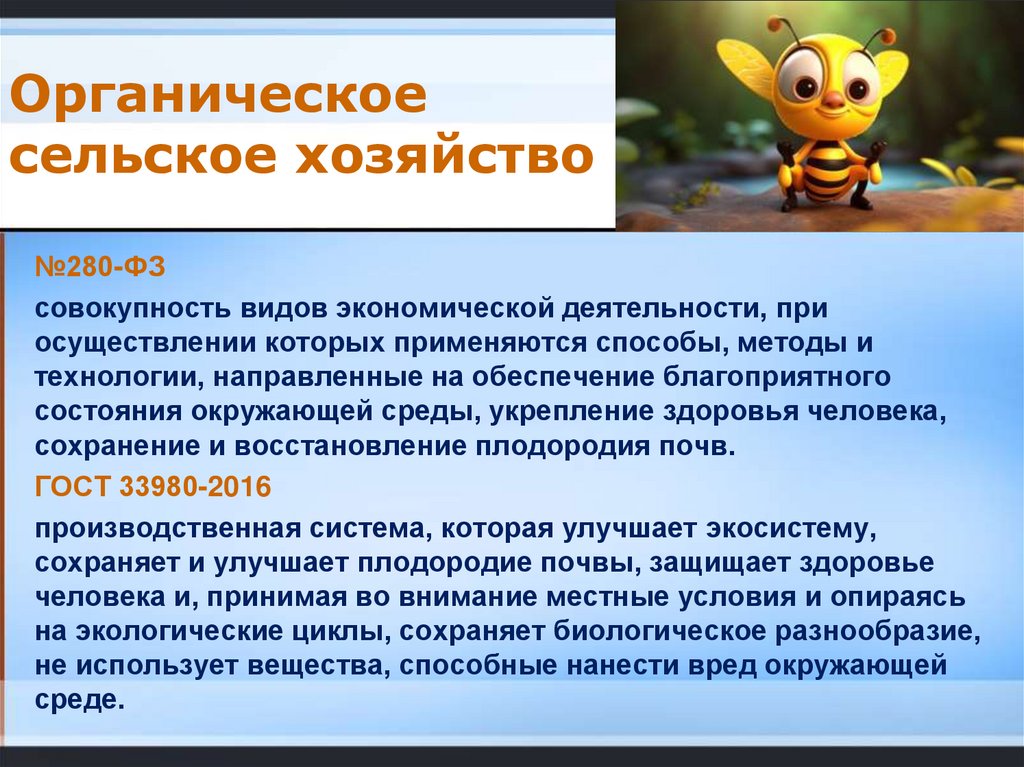 Органическое сельское хозяйство

№280-ФЗ

совокупность видов экономической деятельности, при осуществлении которых применяются способы, методы и технологии, направленные на обеспечение благоприятного состояния окружающей среды, укрепление здоровья человека, сохранение и восстановление плодородия почв.

ГОСТ 33980-2016

производственная система, которая улучшает экосистему, сохраняет и улучшает плодородие почвы, защищает здоровье человека и, принимая во внимание местные условия и опираясь на экологические циклы, сохраняет биологическое разнообразие, не использует вещества, способные нанести вред окружающей среде.